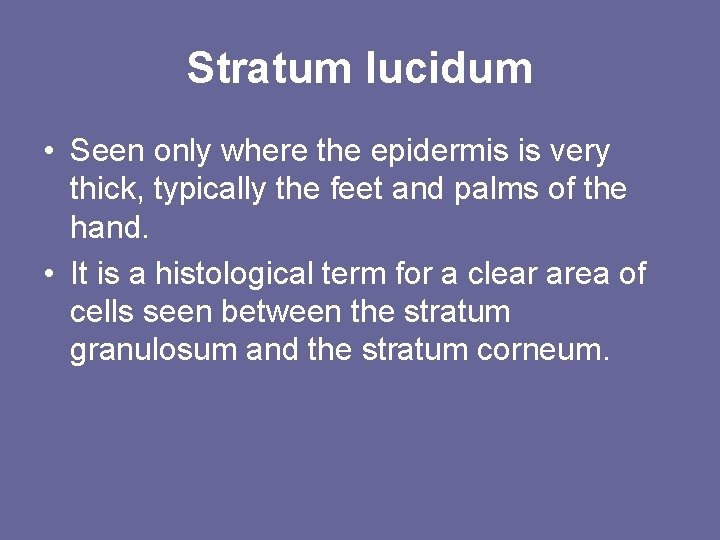 Stratum lucidum

• Seen only where the epidermis is very thick, typically the feet and palms of the hand.
• It is a histological term for a clear area of cells seen between the stratum granulosum and the stratum corneum.